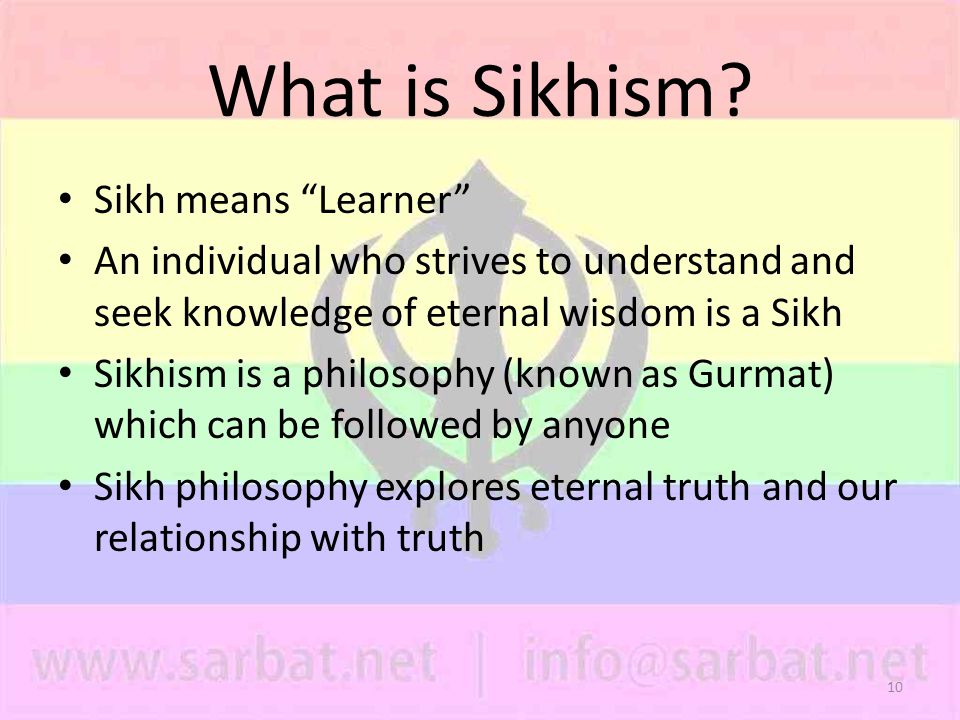 What is Sikhism?

• Sikh means “Learner”
• An individual who strives to understand and seek knowledge of eternal wisdom is a Sikh
• Sikhism is a philosophy (known as Gurmat) which can be followed by anyone
• Sikh philosophy explores eternal truth and our relationship with truth

www.sarbat.net | info@sarbat.net

10